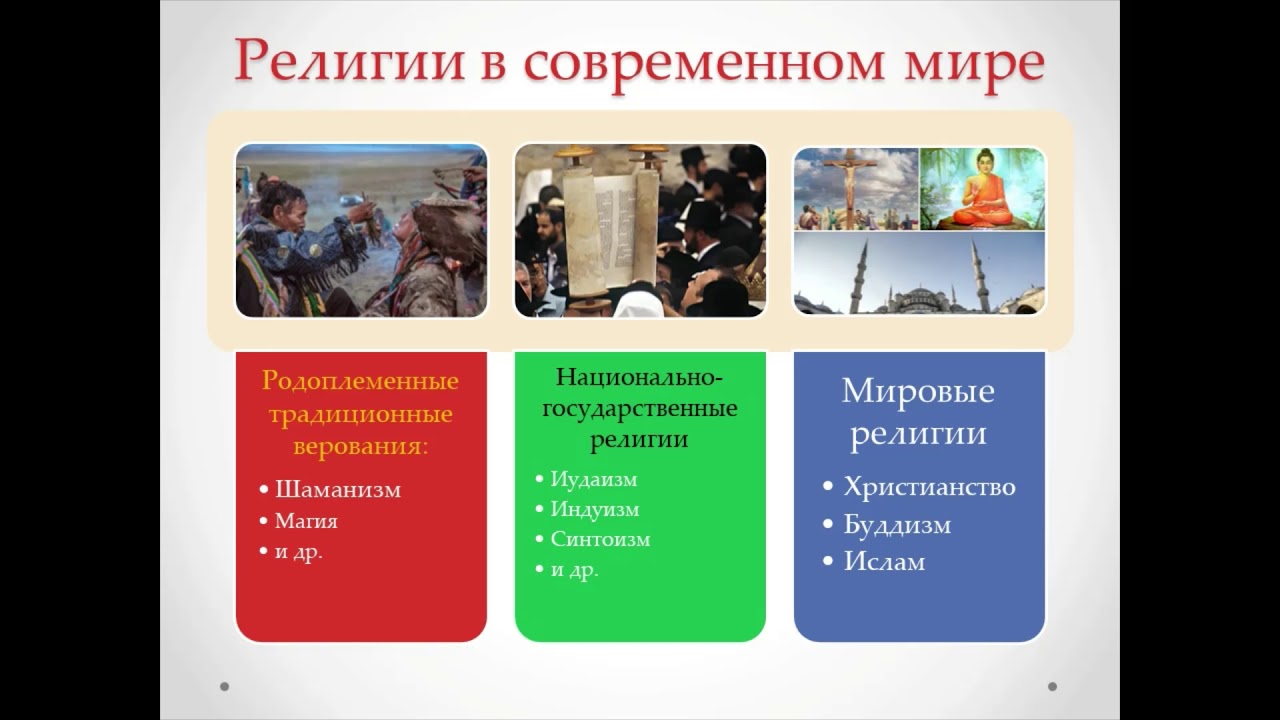 Религии в современном мире

Родоплеменные традиционные верования:
• Шаманизм
• Магия
• и др.

Национально-государственные религии
• Иудаизм
• Индуизм
• Синтоизм
• и др.

Мировые религии
• Христианство
• Буддизм
• Ислам